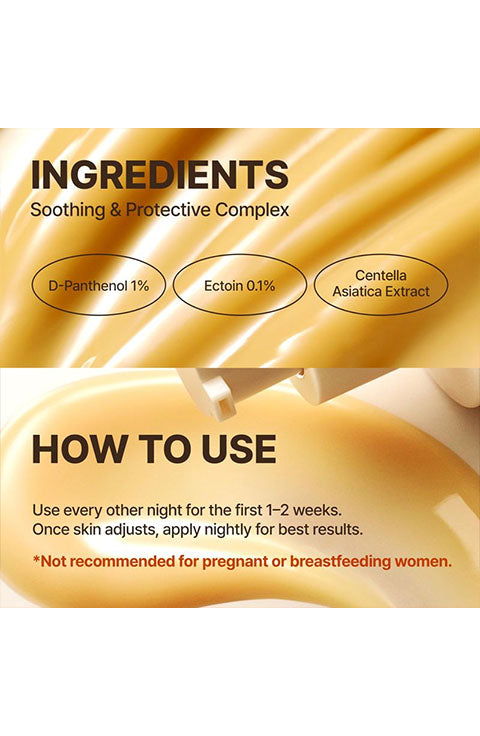 INGREDIENTS
Soothing & Protective Complex

D-Panthenol 1%

Ectoin 0.1%

Centella Asiatica Extract

HOW TO USE

Use every other night for the first 1–2 weeks. Once skin adjusts, apply nightly for best results.

*Not recommended for pregnant or breastfeeding women.